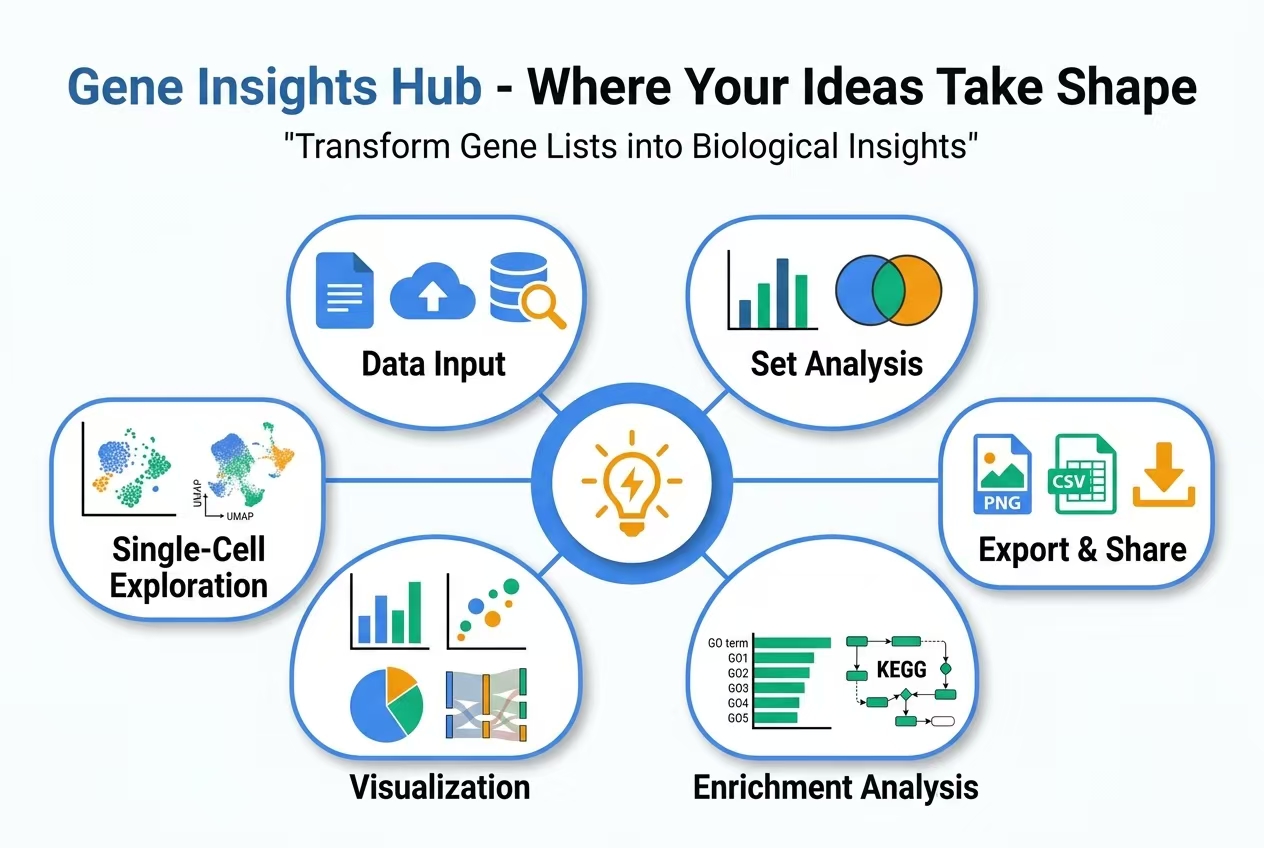 Gene Insights Hub - Where Your Ideas Take Shape

"Transform Gene Lists into Biological Insights"

Data Input

Set Analysis

UMAP
UMAP

Single-Cell Exploration

PNG
CSV

Export & Share

Visualization

GO term
GO1
GO2
GO3
GO4
GO5

KEGG

Enrichment Analysis